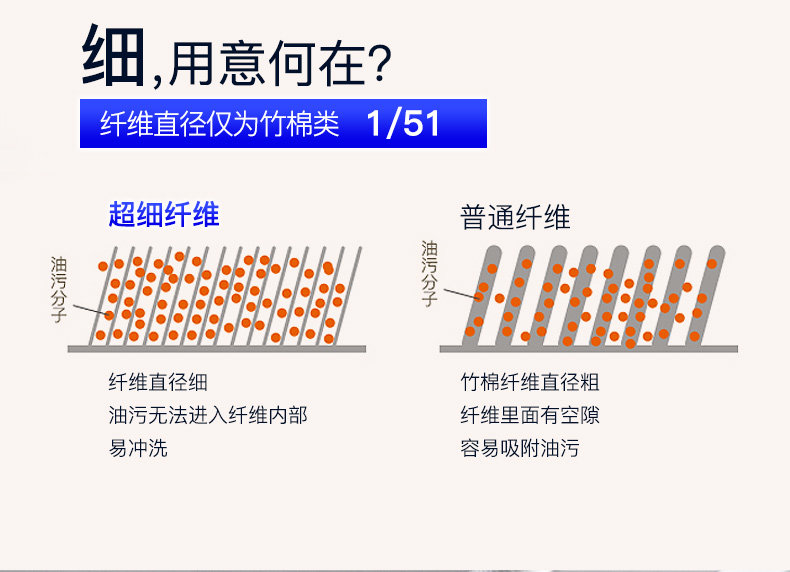 细,用意何在?

纤维直径仅为竹棉类 1/51

超细纤维

油污分子

纤维直径细
油污无法进入纤维内部
易冲洗

普通纤维

油污分子

竹棉纤维直径粗
纤维里面有空隙
容易吸附油污